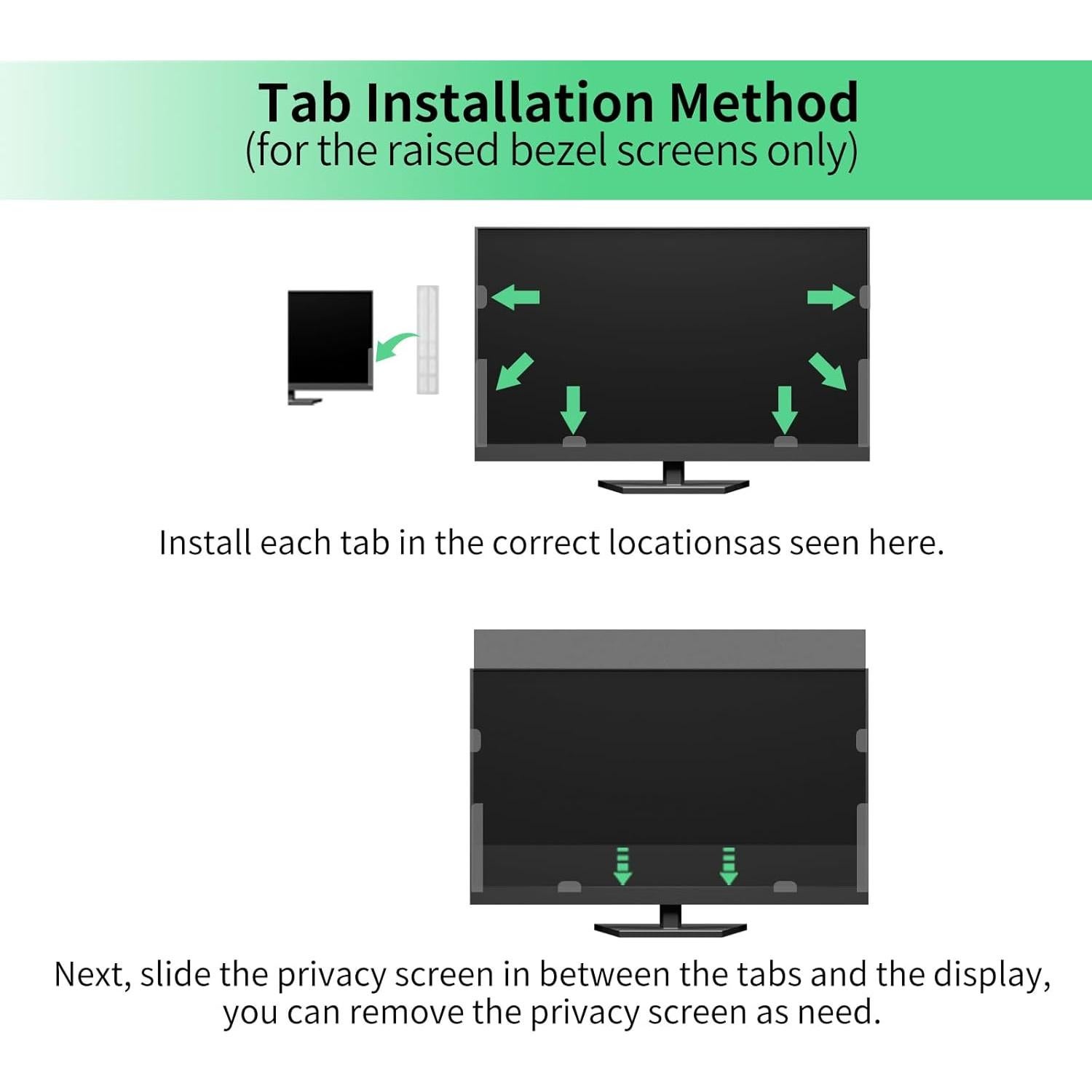 Tab Installation Method
(for the raised bezel screens only)

Install each tab in the correct locationsas seen here.

Next, slide the privacy screen in between the tabs and the display, you can remove the privacy screen as need.